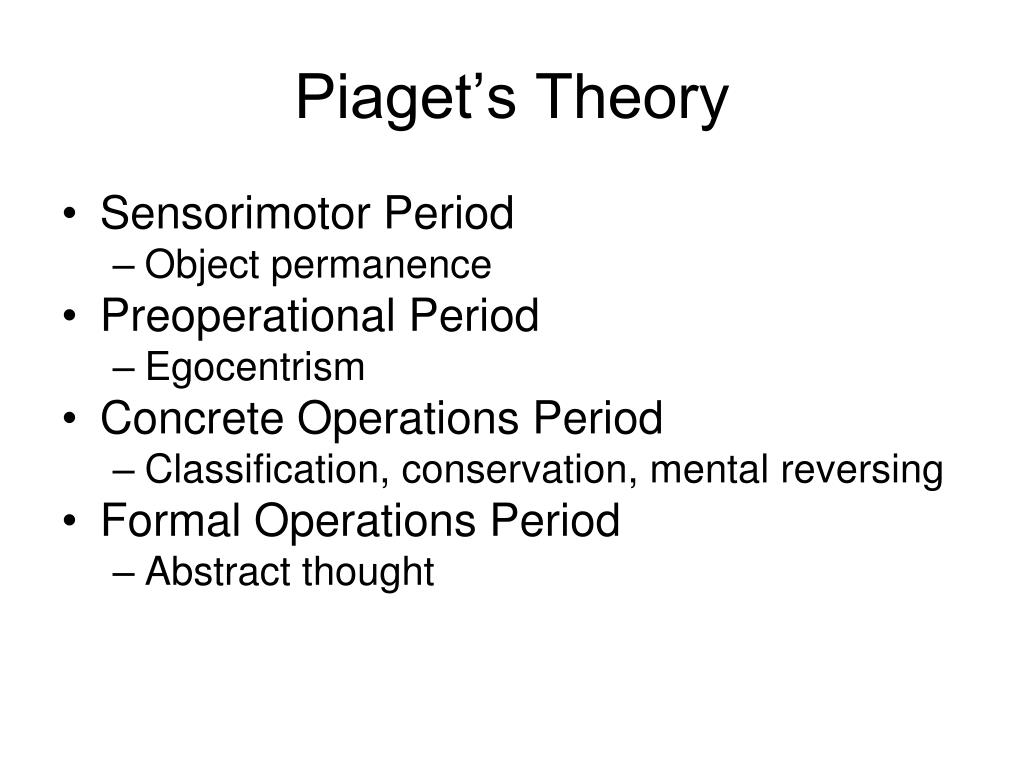 Piaget’s Theory

• Sensorimotor Period
– Object permanence
• Preoperational Period
– Egocentrism
• Concrete Operations Period
– Classification, conservation, mental reversing
• Formal Operations Period
– Abstract thought